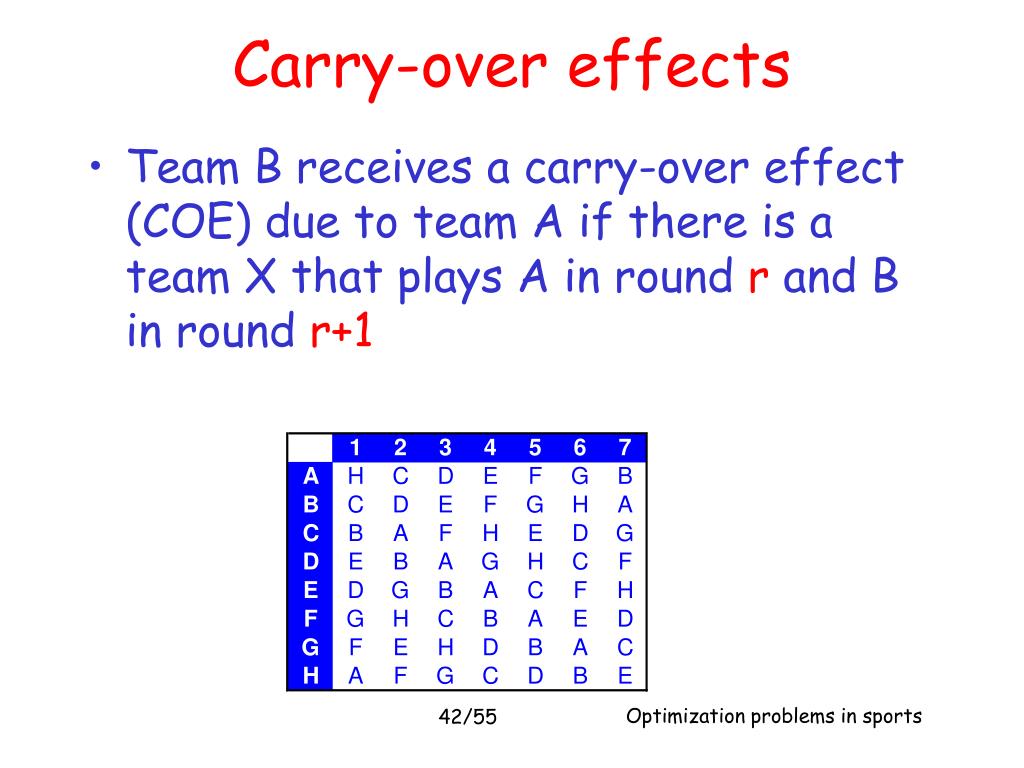 Carry-over effects

• Team B receives a carry-over effect (COE) due to team A if there is a team X that plays A in round r and B in round r+1

| | 1 | 2 | 3 | 4 | 5 | 6 | 7 |
|---|---|---|---|---|---|---|---|
| A | H | C | D | E | F | G | B |
| B | C | D | E | F | G | H | A |
| C | B | A | F | H | E | D | G |
| D | E | B | A | G | H | C | F |
| E | D | G | B | A | C | F | H |
| F | G | H | C | B | A | E | D |
| G | F | E | H | D | B | A | C |
| H | A | F | G | C | D | B | E |

42/55

Optimization problems in sports